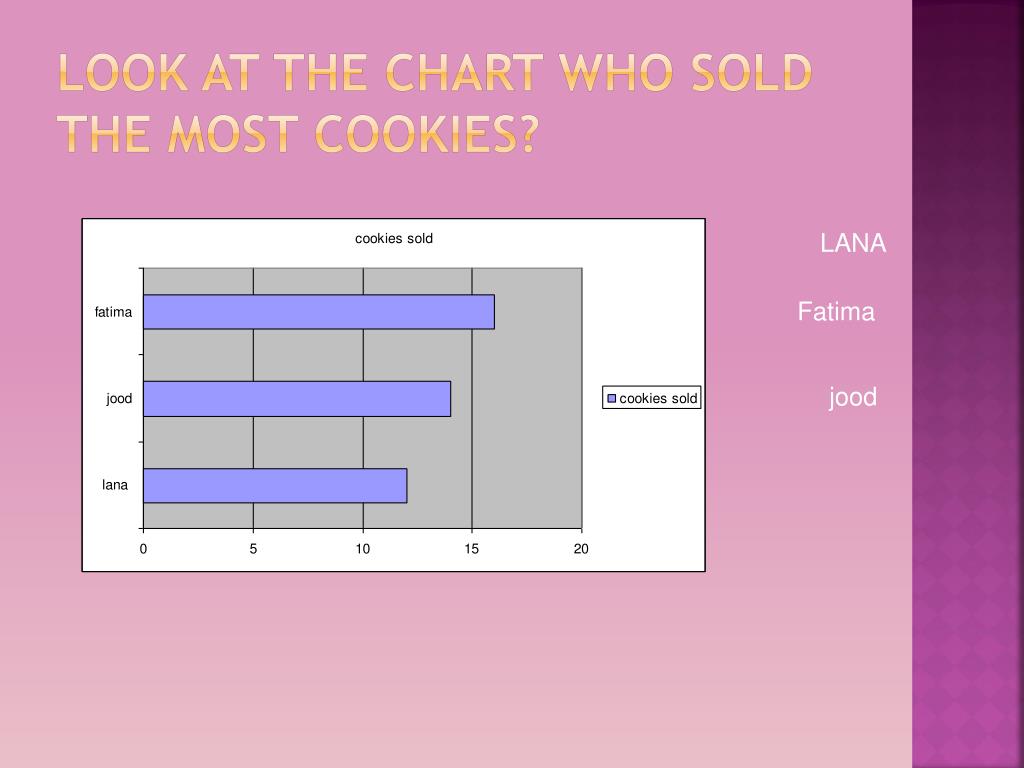 LOOK AT THE CHART WHO SOLD THE MOST COOKIES?

cookies sold

fatima

jood

lana

0 5 10 15 20

cookies sold

LANA

Fatima

jood